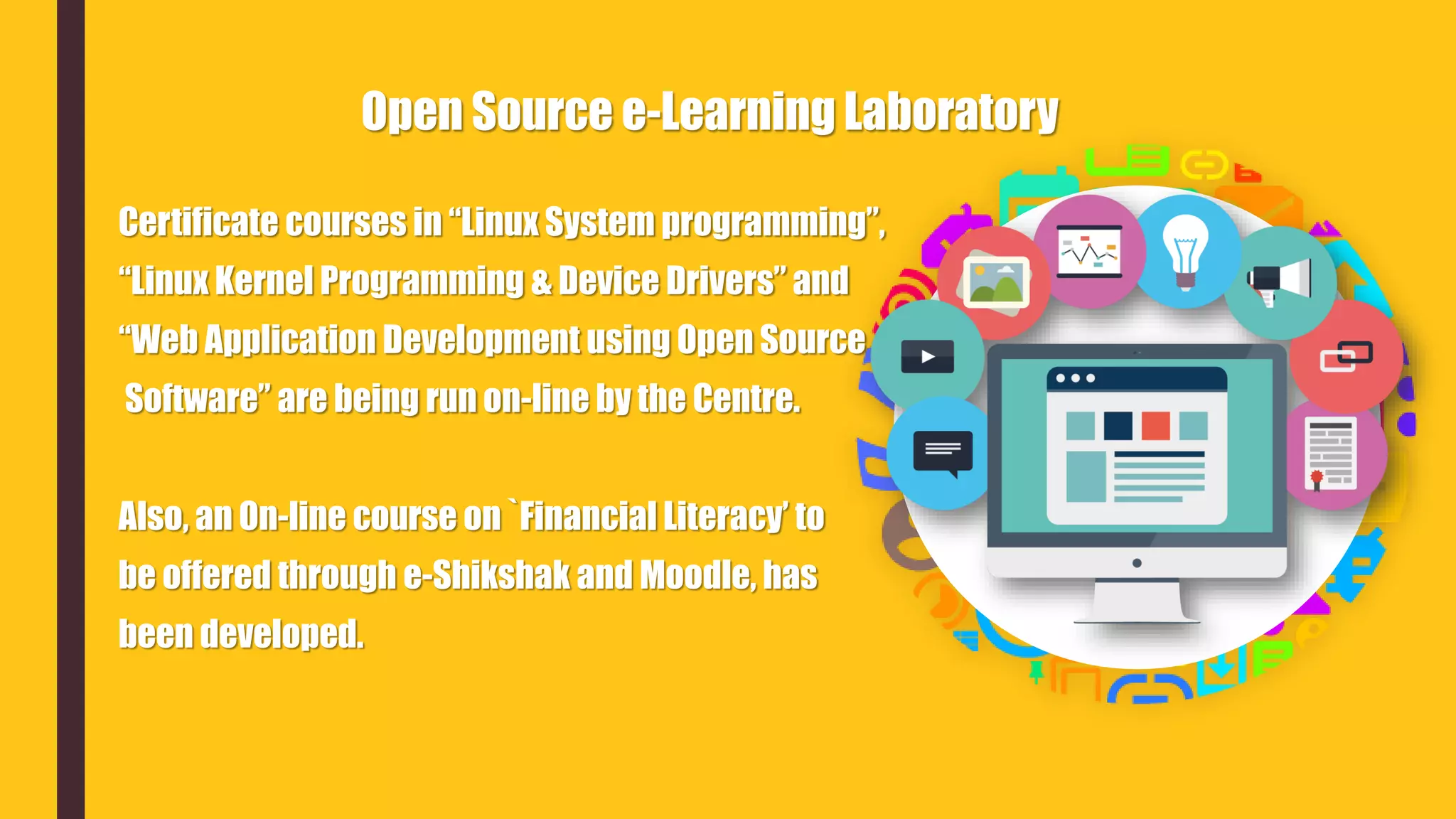 Open Source e-Learning Laboratory

Certificate courses in “Linux System programming”, “Linux Kernel Programming & Device Drivers” and “Web Application Development using Open Source Software” are being run on-line by the Centre.

Also, an On-line course on `Financial Literacy’ to be offered through e-Shikshak and Moodle, has been developed.